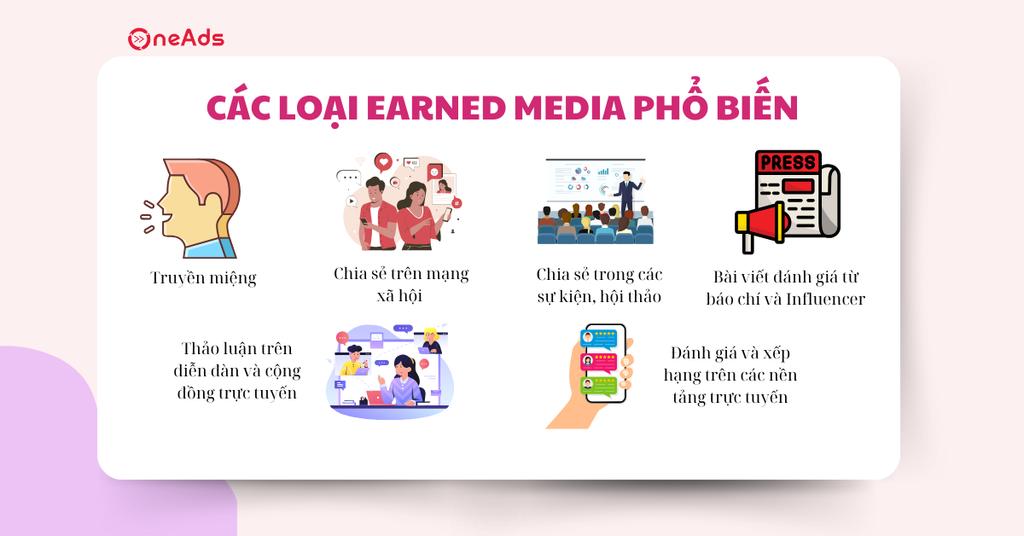 OneAds

CÁC LOẠI EARNED MEDIA PHỔ BIẾN

Truyền miệng

Chia sẻ trên mạng xã hội

Chia sẻ trong các sự kiện, hội thảo

PRESS

Bài viết đánh giá từ báo chí và Influencer

Thảo luận trên diễn đàn và cộng đồng trực tuyến

Đánh giá và xếp hạng trên các nền tảng trực tuyến